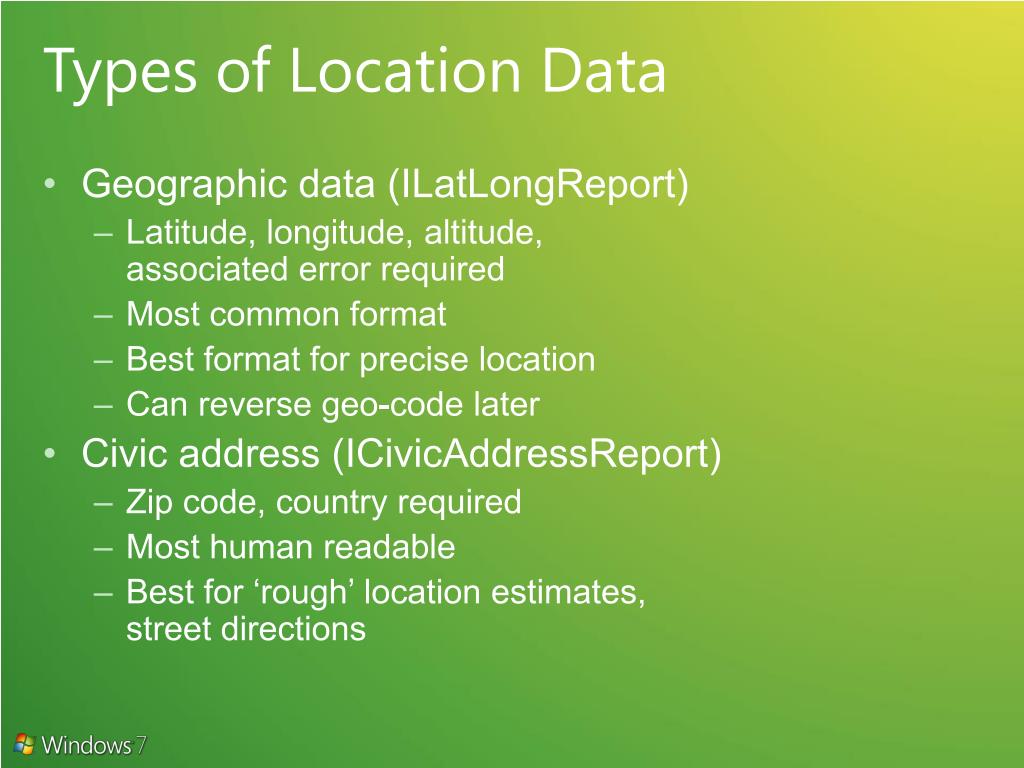 Types of Location Data

• Geographic data (ILatLongReport)
  – Latitude, longitude, altitude, associated error required
  – Most common format
  – Best format for precise location
  – Can reverse geo-code later
• Civic address (ICivicAddressReport)
  – Zip code, country required
  – Most human readable
  – Best for ‘rough’ location estimates, street directions

Windows 7